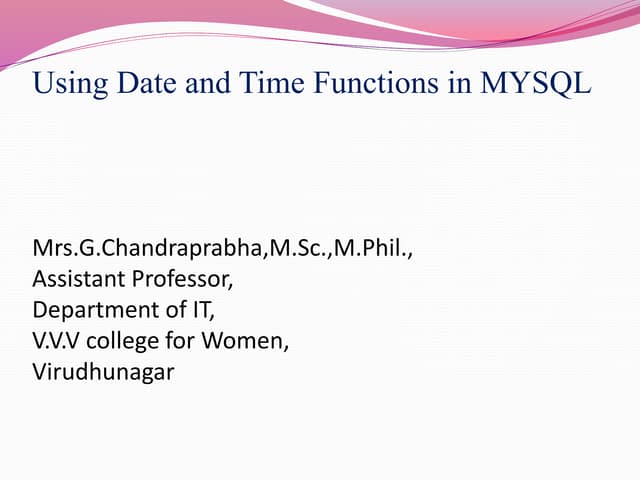 Using Date and Time Functions in MYSQL

Mrs.G.Chandraprabha,M.Sc.,M.Phil.,
Assistant Professor,
Department of IT,
V.V.V college for Women,
Virudhunagar